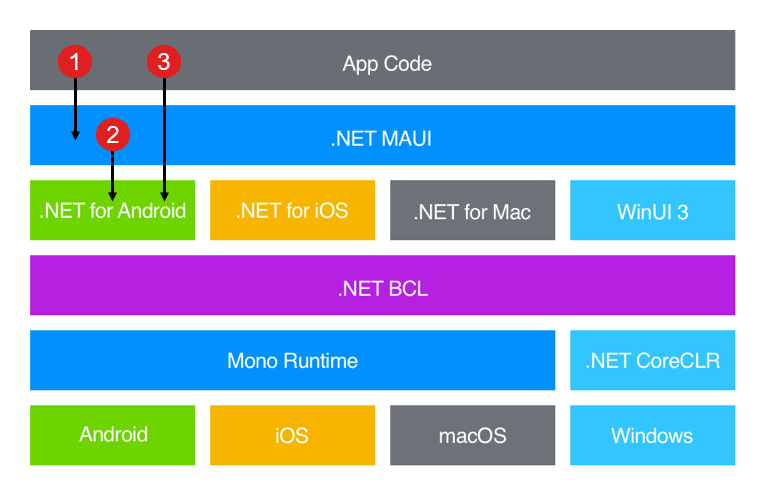 1 3 App Code

2 .NET MAUI

.NET for Android

.NET for iOS

.NET for Mac

WinUI 3

.NET BCL

Mono Runtime

.NET CoreCLR

Android

iOS

macOS

Windows